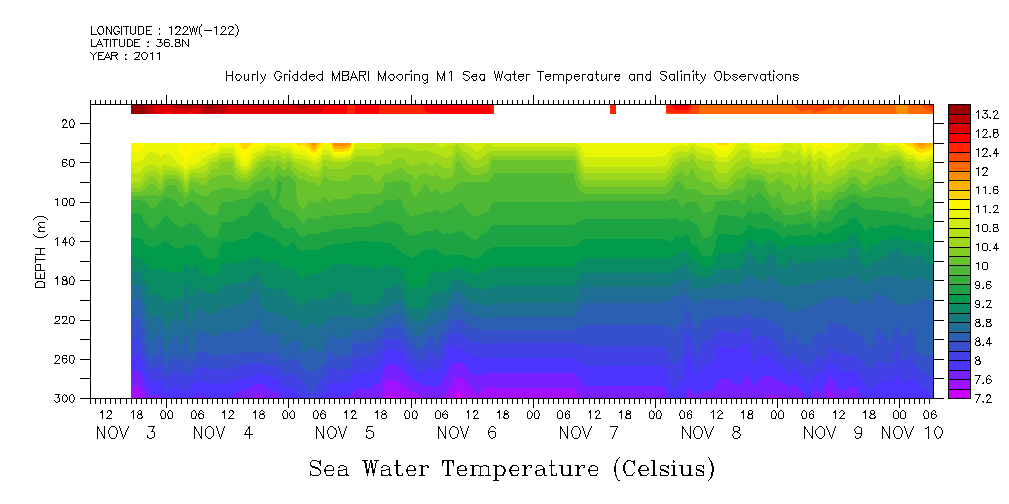 LONGITUDE : 122W(-122)
LATITUDE : 36.8N
YEAR : 2011

Hourly Gridded MBARI Mooring M1 Sea Water Temperature and Salinity Observations

DEPTH (m)

20
60
100
140
180
220
260
300

13.2
12.8
12.4
12
11.6
11.2
10.8
10.4
10
9.6
9.2
8.8
8.4
8
7.6
7.2

12 18 00 06 12 18 00 06 12 18 00 06 12 18 00 06 12 18 00 06 12 18 00 06 12 18 00 06
NOV 3 NOV 4 NOV 5 NOV 6 NOV 7 NOV 8 NOV 9 NOV 10

Sea Water Temperature (Celsius)